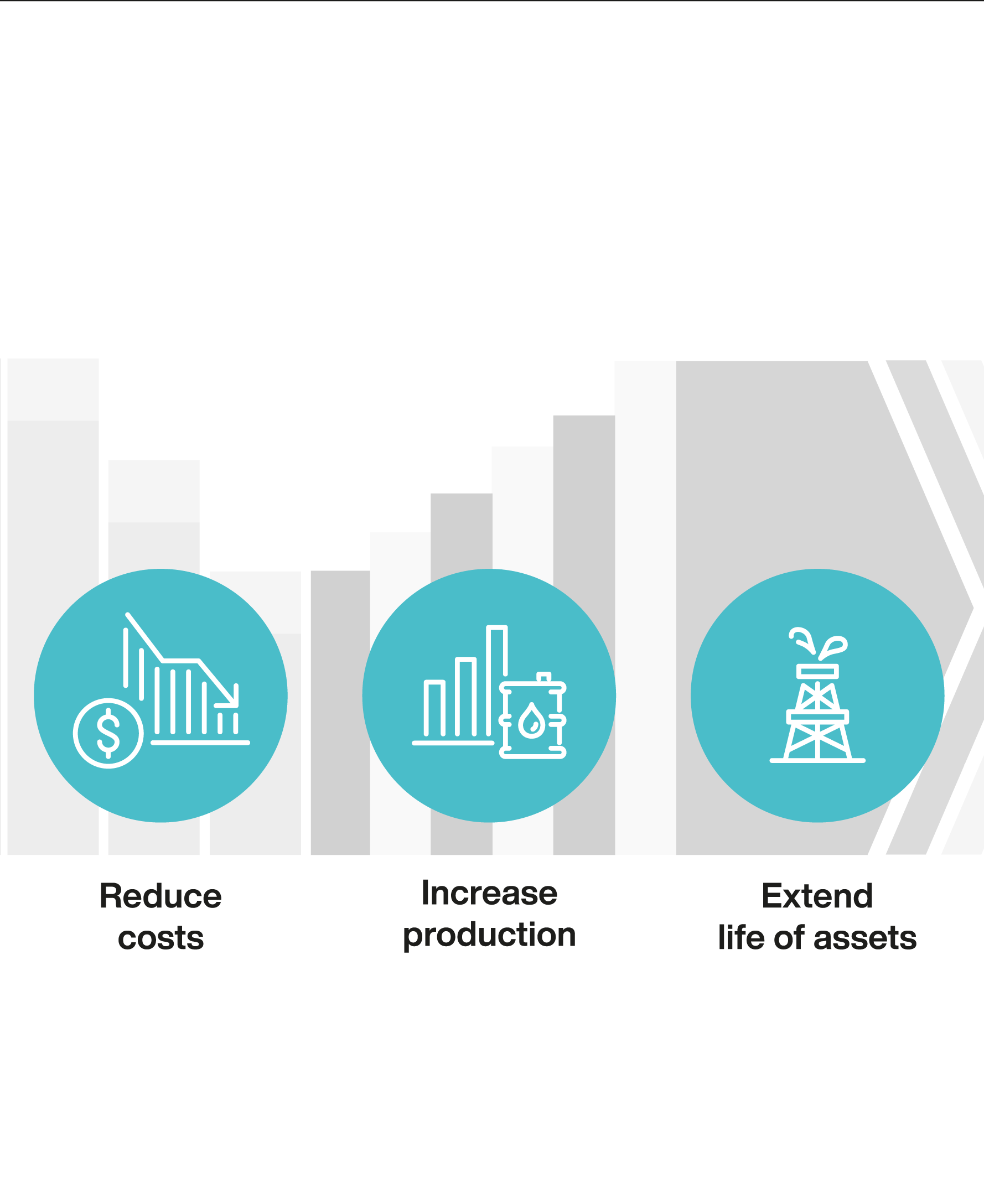 Reduce costs

Increase production

Extend life of assets